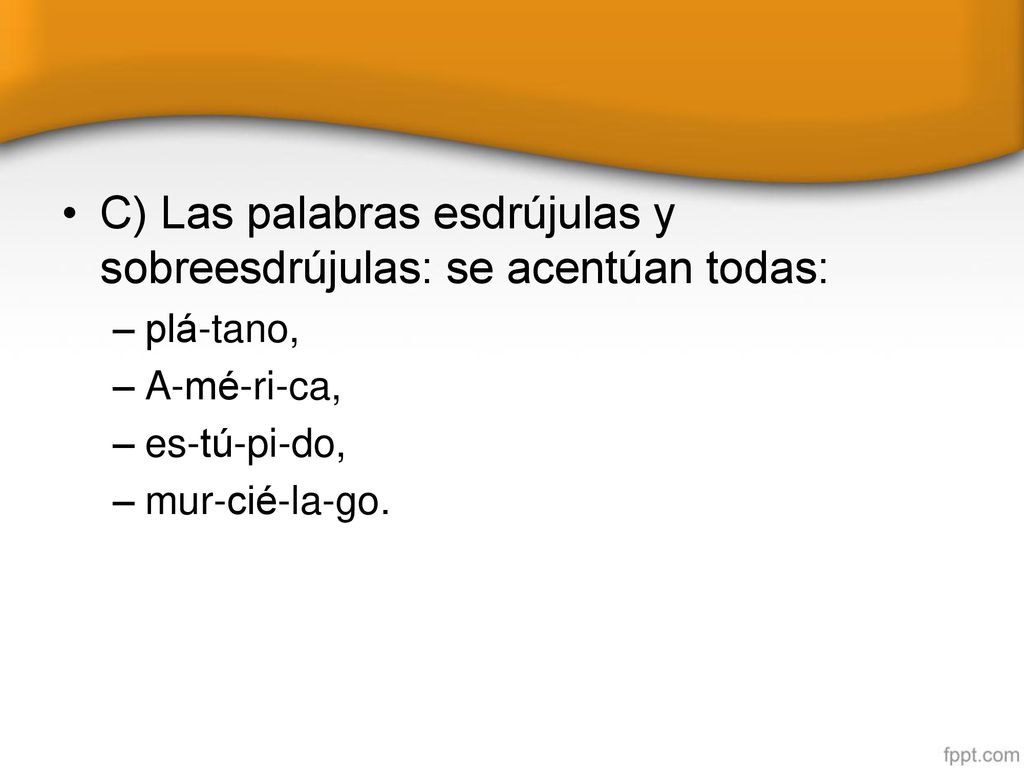 • C) Las palabras esdrújulas y sobreesdrújulas: se acentúan todas:
– plá-tano,
– A-mé-ri-ca,
– es-tú-pi-do,
– mur-cié-la-go.

fppt.com